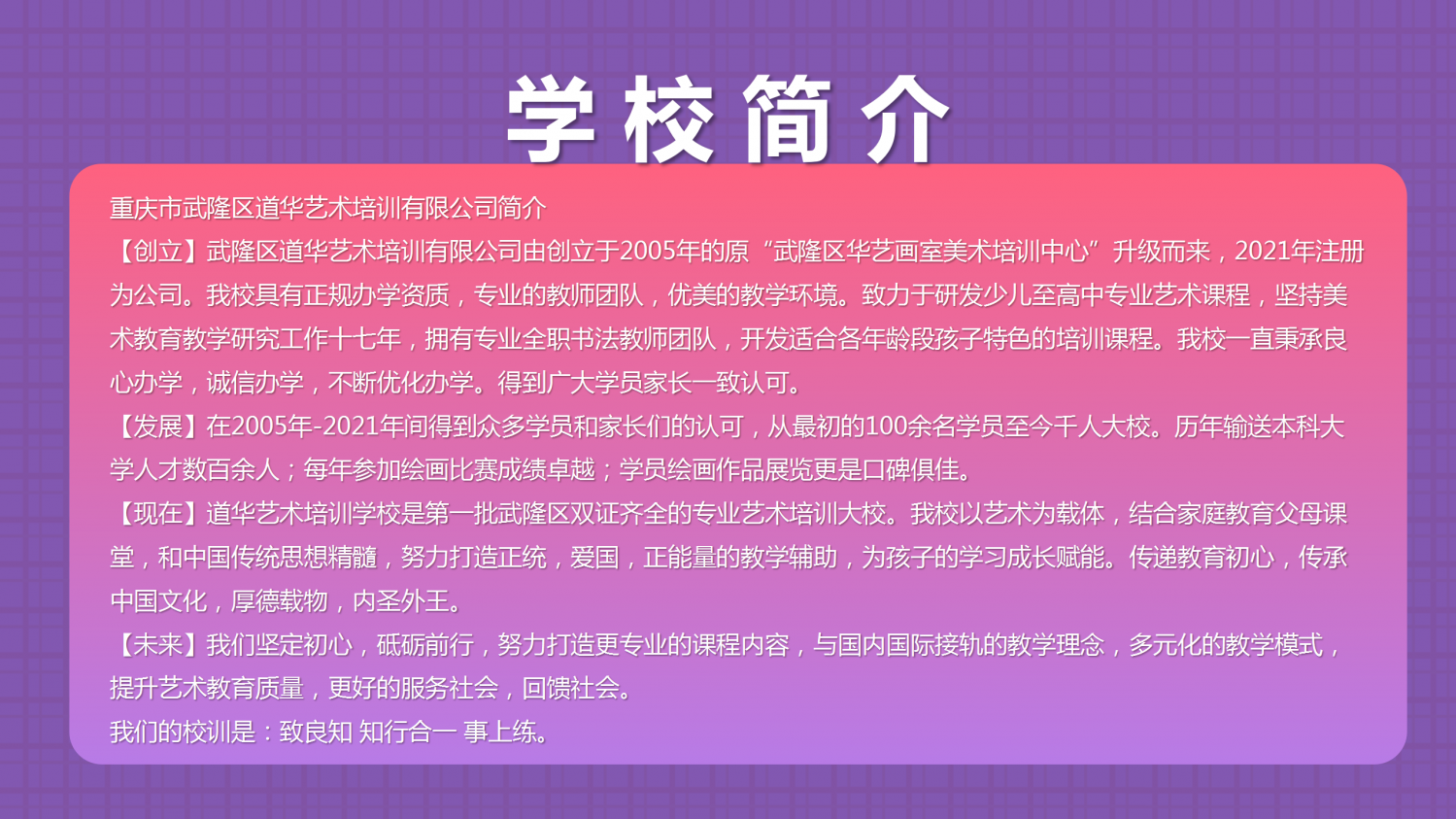 学校简介

重庆市武隆区道华艺术培训有限公司简介

【创立】武隆区道华艺术培训有限公司由创立于2005年的原“武隆区华艺画室美术培训中心”升级而来，2021年注册为公司。我校具有正规办学资质，专业的教师团队，优美的教学环境。致力于研发少儿至高中专业艺术课程，坚持美术教育教学研究工作十七年，拥有专业全职书法教师团队，开发适合各年龄段孩子特色的培训课程。我校一直秉承良心办学，诚信办学，不断优化办学。得到广大学员家长一致认可。

【发展】在2005年-2021年间得到众多学员和家长们的认可，从最初的100余名学员至今千人大校。历年输送本科大学人才数百余人；每年参加绘画比赛成绩卓越；学员绘画作品展览更是口碑俱佳。

【现在】道华艺术培训学校是第一批武隆区双证齐全的专业艺术培训大校。我校以艺术为载体，结合家庭教育父母课堂，和中国传统思想精髓，努力打造正统，爱国，正能量的教学辅助，为孩子的学习成长赋能。传递教育初心，传承中国文化，厚德载物，内圣外王。

【未来】我们坚定初心，砥砺前行，努力打造更专业的课程内容，与国内国际接轨的教学理念，多元化的教学模式，提升艺术教育质量，更好的服务社会，回馈社会。

我们的校训是：致良知 知行合一 事上练。